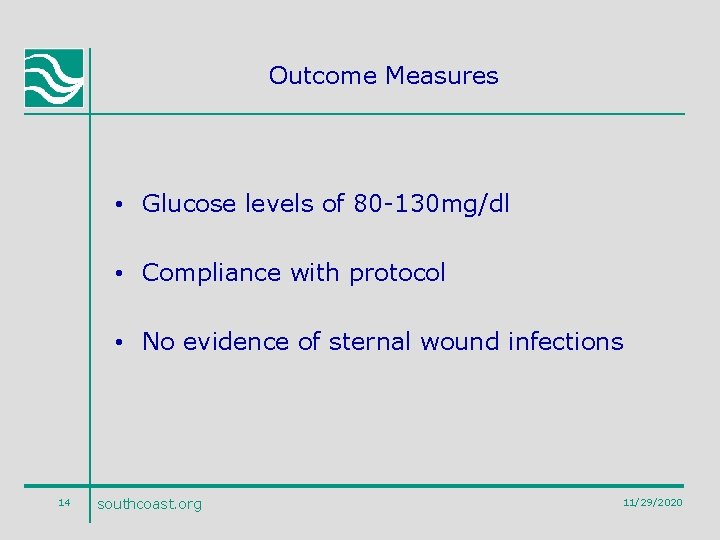 Outcome Measures

• Glucose levels of 80-130mg/dl

• Compliance with protocol

• No evidence of sternal wound infections

14 southcoast.org 11/29/2020